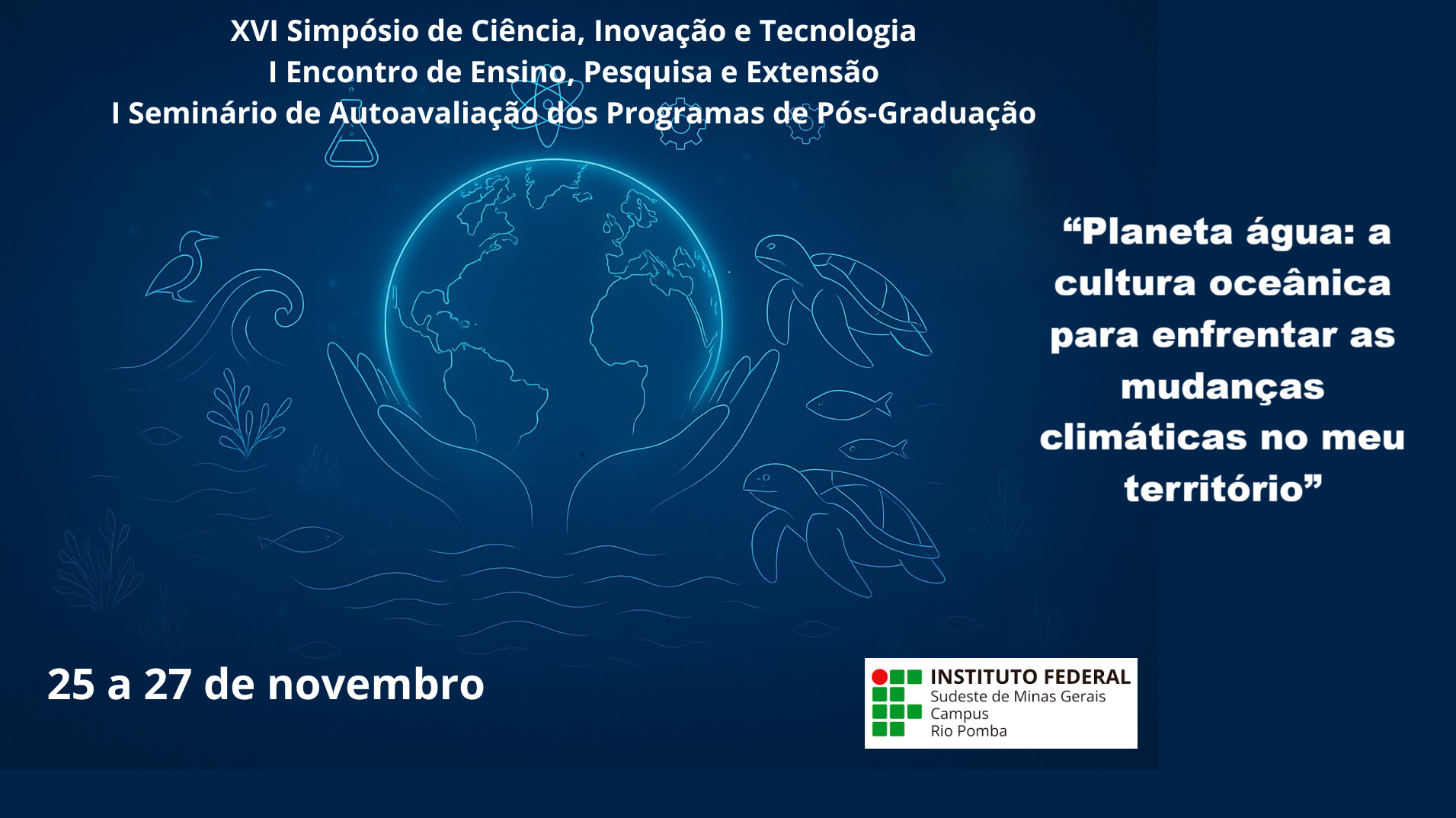 XVI Simpósio de Ciência, Inovação e Tecnologia
I Encontro de Ensino, Pesquisa e Extensão
I Seminário de Autoavaliação dos Programas de Pós-Graduação

“Planeta água: a cultura oceânica para enfrentar as mudanças climáticas no meu território”

25 a 27 de novembro

INSTITUTO FEDERAL
Sudeste de Minas Gerais
Campus
Rio Pomba